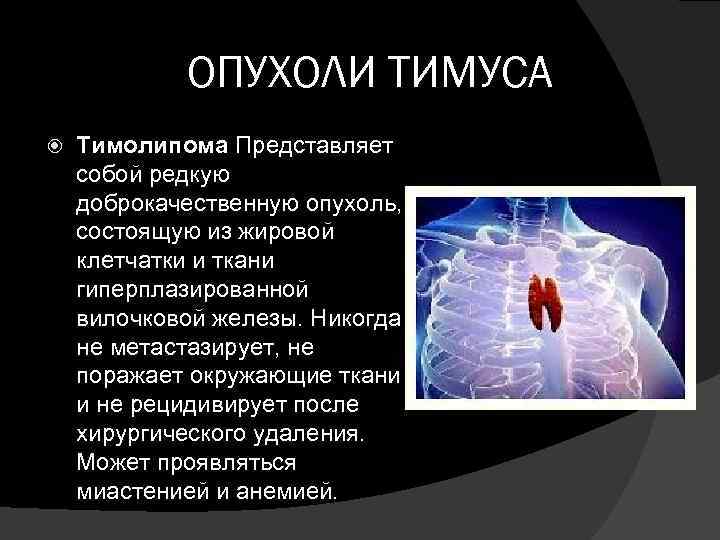 ОПУХОЛИ ТИМУСА

Тимолипома Представляет собой редкую доброкачественную опухоль, состоящую из жировой клетчатки и ткани гиперплазированной вилочковой железы. Никогда не метастазирует, не поражает окружающие ткани и не рецидивирует после хирургического удаления. Может проявляться миастенией и анемией.